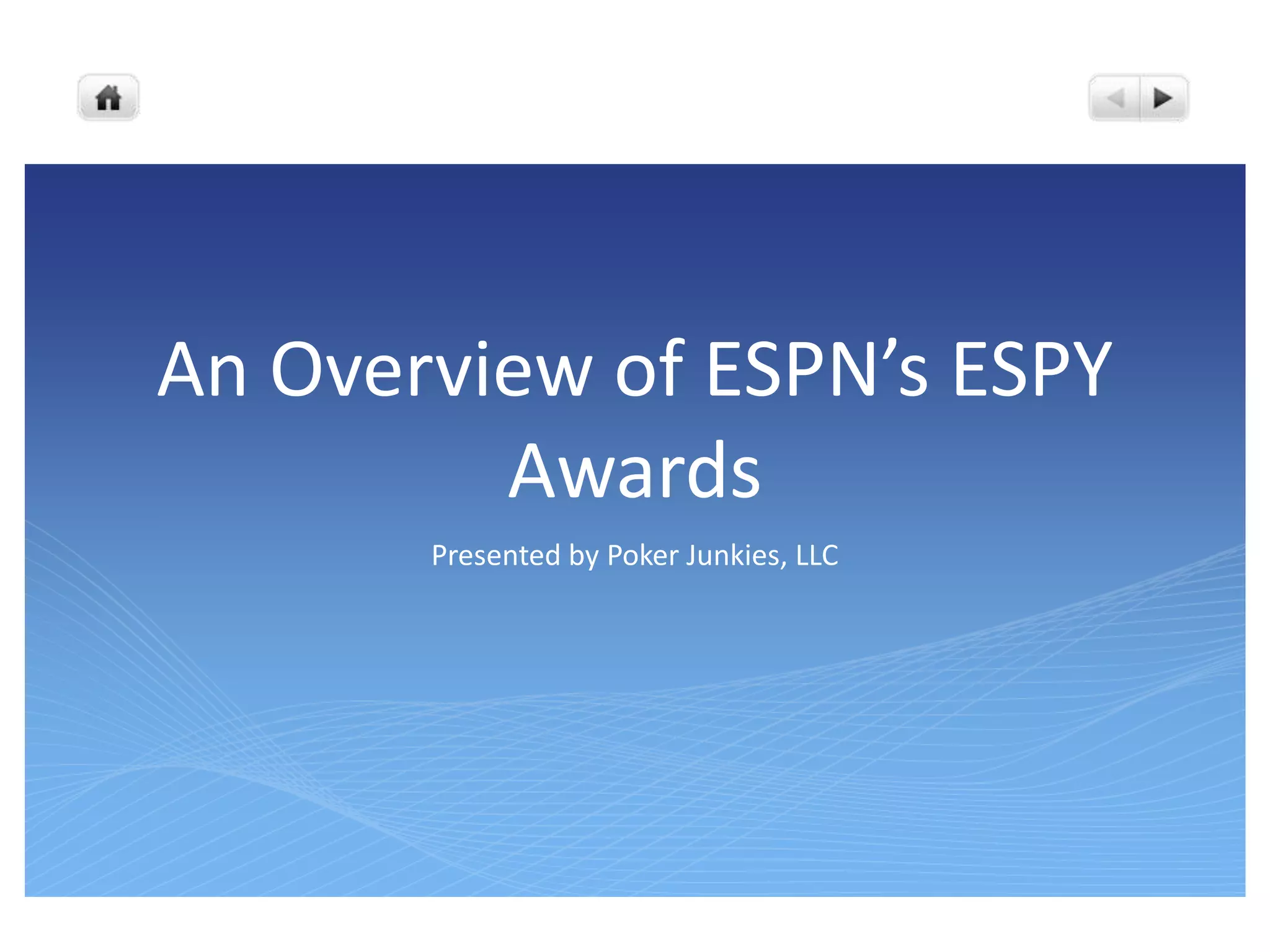 An Overview of ESPN’s ESPY Awards

Presented by Poker Junkies, LLC